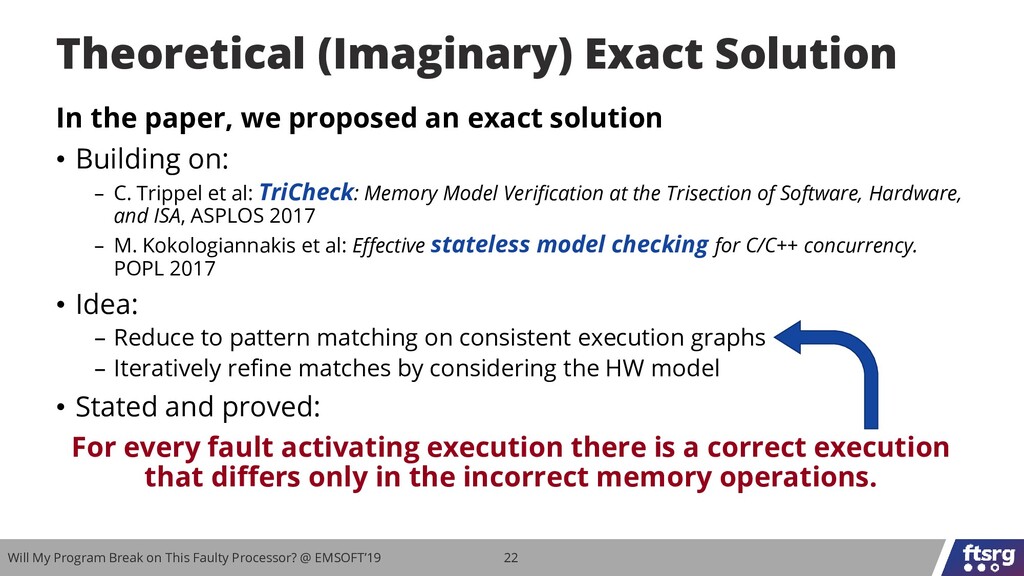 Theoretical (Imaginary) Exact Solution

In the paper, we proposed an exact solution

• Building on:
– C. Trippel et al: TriCheck: Memory Model Verification at the Trisection of Software, Hardware, and ISA, ASPLOS 2017
– M. Kokologiannakis et al: Effective stateless model checking for C/C++ concurrency. POPL 2017

• Idea:
– Reduce to pattern matching on consistent execution graphs
– Iteratively refine matches by considering the HW model

• Stated and proved:

For every fault activating execution there is a correct execution that differs only in the incorrect memory operations.

Will My Program Break on This Faulty Processor? @ EMSOFT'19

22

ftsrg